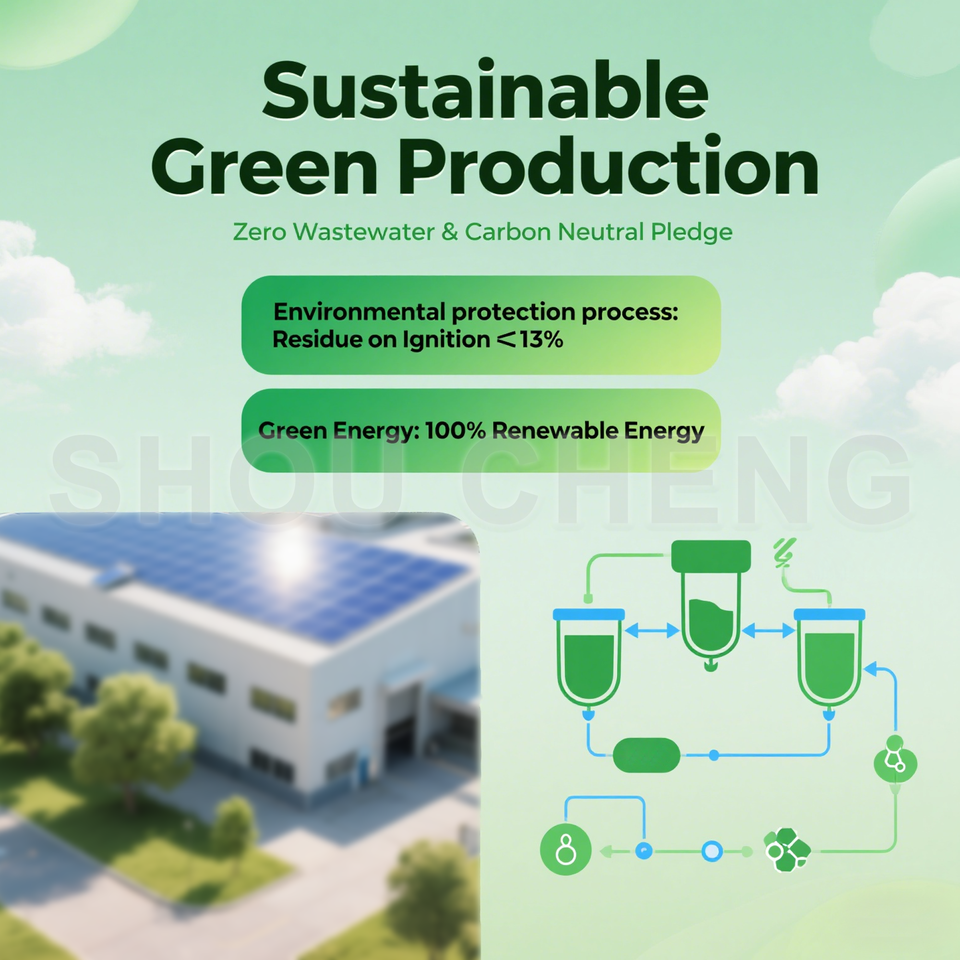 Sustainable Green Production

Zero Wastewater & Carbon Neutral Pledge

Environmental protection process: Residue on Ignition ＜13%

Green Energy: 100% Renewable Energy

SHOU CHENG